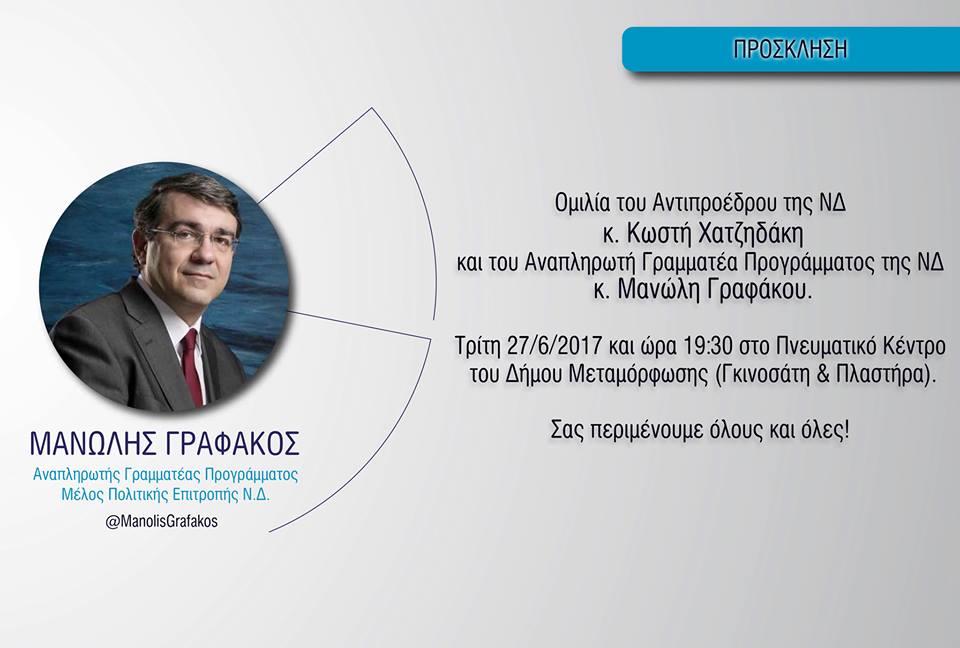 ΠΡΟΣΚΛΗΣΗ

Ομιλία του Αντιπροέδρου της ΝΔ
κ. Κωστή Χατζηδάκη
και του Αναπληρωτή Γραμματέα Προγράμματος της ΝΔ
κ. Μανώλη Γραφάκου.

Τρίτη 27/6/2017 και ώρα 19:30 στο Πνευματικό Κέντρο του Δήμου Μεταμόρφωσης (Γκινοσάτη & Πλαστήρα).

Σας περιμένουμε όλους και όλες!

ΜΑΝΩΛΗΣ ΓΡΑΦΑΚΟΣ
Αναπληρωτής Γραμματέας Προγράμματος
Μέλος Πολιτικής Επιτροπής Ν.Δ.
@ManolisGrafakos